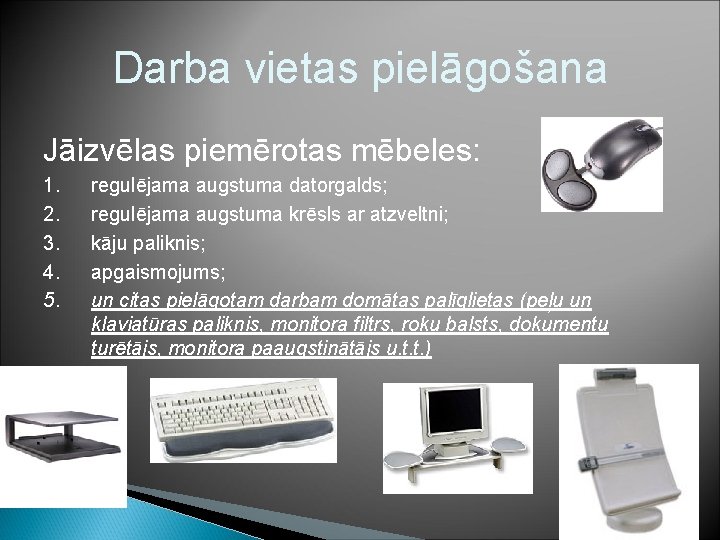 Darba vietas pielāgošana

Jāizvēlas piemērotas mēbeles:

1. regulējama augstuma datorgalds;
2. regulējama augstuma krēsls ar atzveltni;
3. kāju paliknis;
4. apgaismojums;
5. un citas pielāgotam darbam domātas palīglietas (peļu un klaviatūras paliknis, monitora filtrs, roku balsts, dokumentu turētājs, monitora paaugstinātājs u.t.t.)